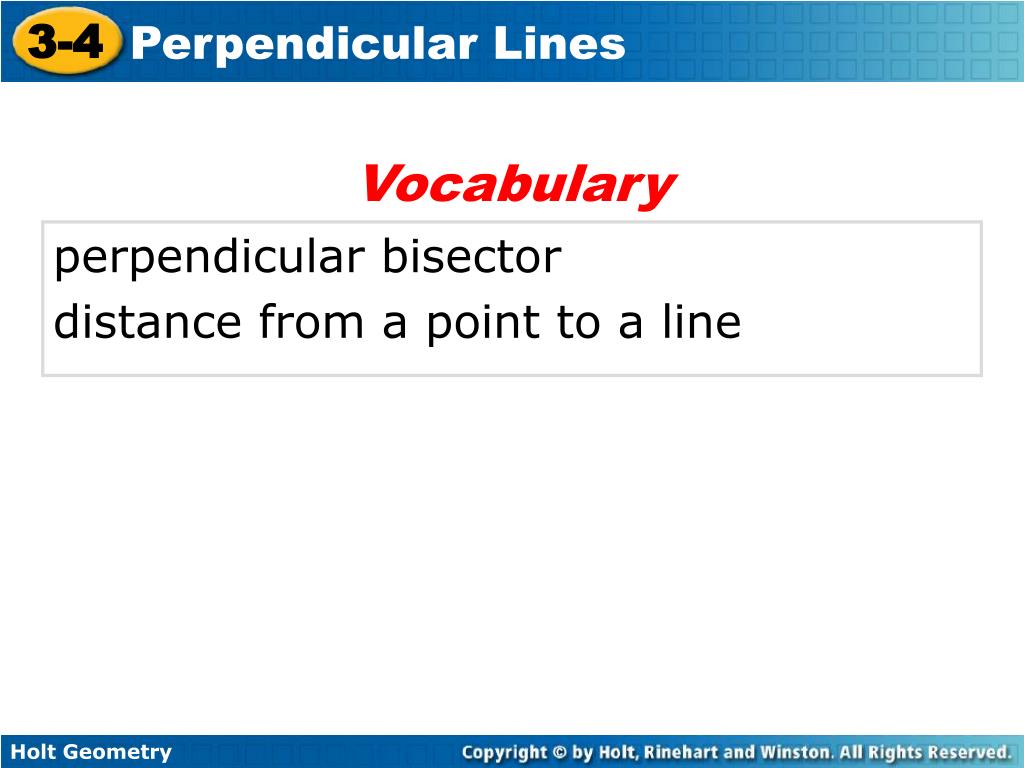 3-4 Perpendicular Lines

Vocabulary

perpendicular bisector
distance from a point to a line

Holt Geometry

Copyright © by Holt, Rinehart and Winston. All Rights Reserved.